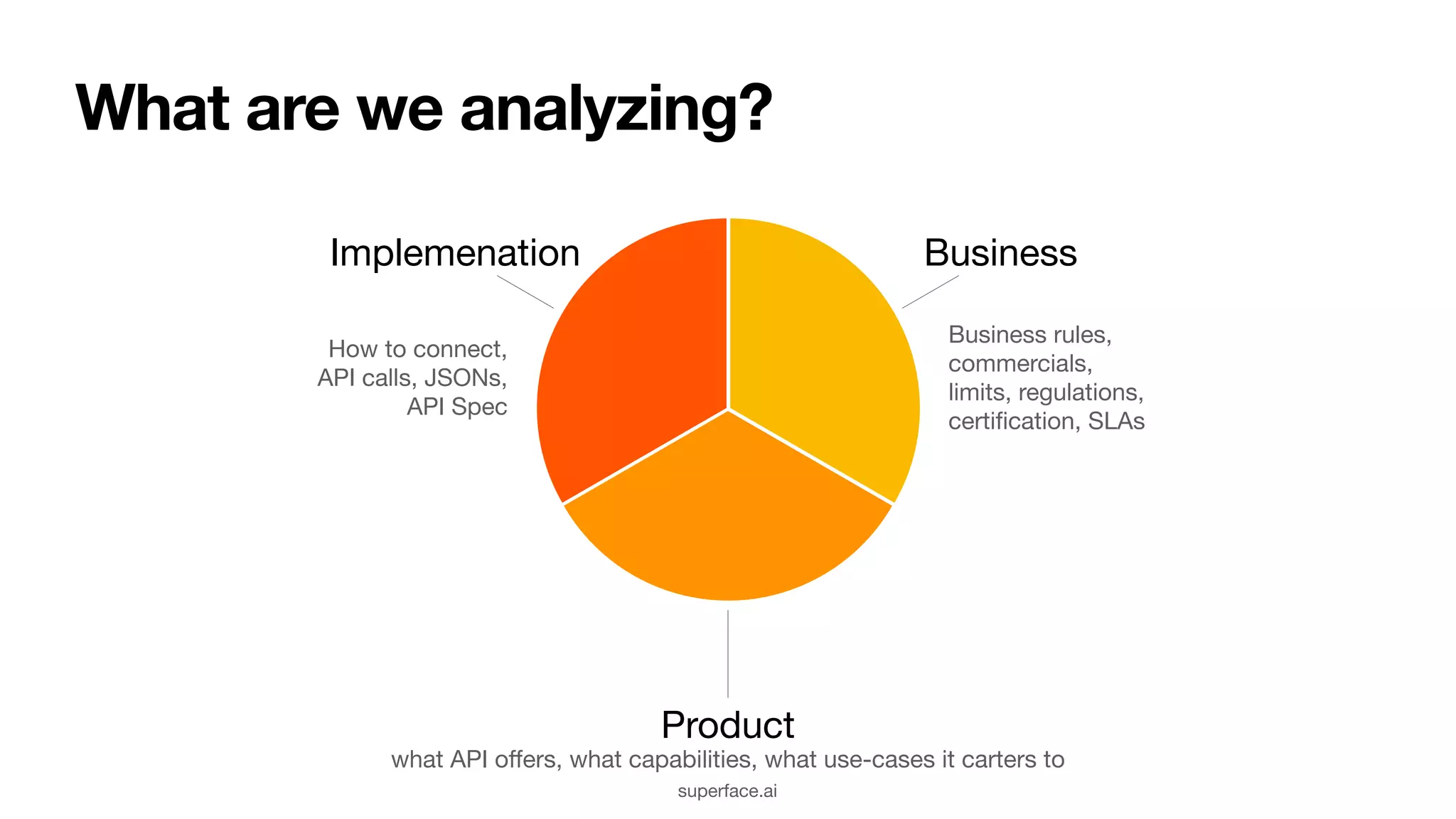 What are we analyzing?

Implemenation

How to connect, API calls, JSONs, API Spec

Business

Business rules, commercials, limits, regulations, certification, SLAs

Product

what API offers, what capabilities, what use-cases it carters to

superface.ai